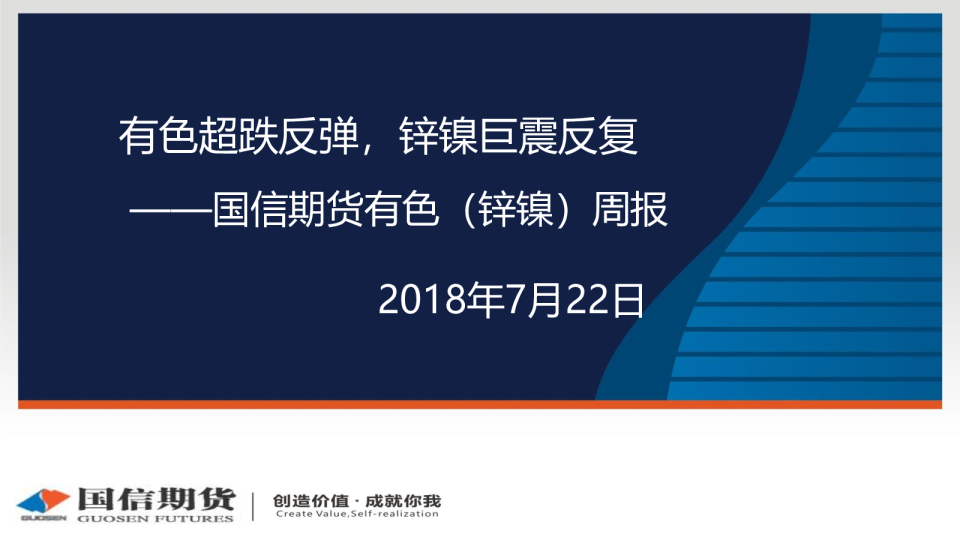 有色超跌反弹，锌镍巨震反复

——国信期货有色（锌镍）周报

2018年7月22日

GUOSEN 国信期货 GUOSEN FUTURES

创造价值 · 成就你我
Create Value,Self-realization